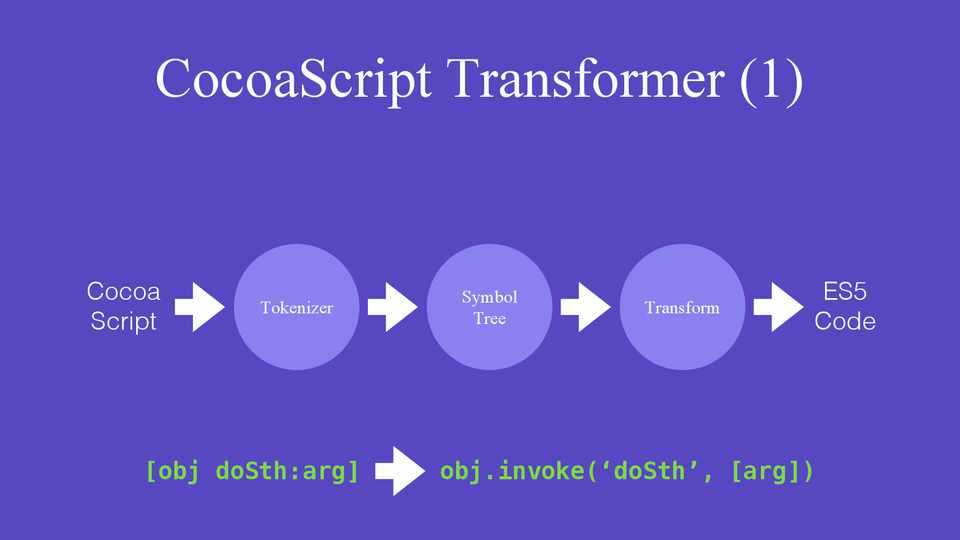 CocoaScript Transformer (1)

Cocoa Script

Tokenizer

Symbol Tree

Transform

ES5 Code

[obj doSth:arg]

obj.invoke(‘doSth’, [arg])